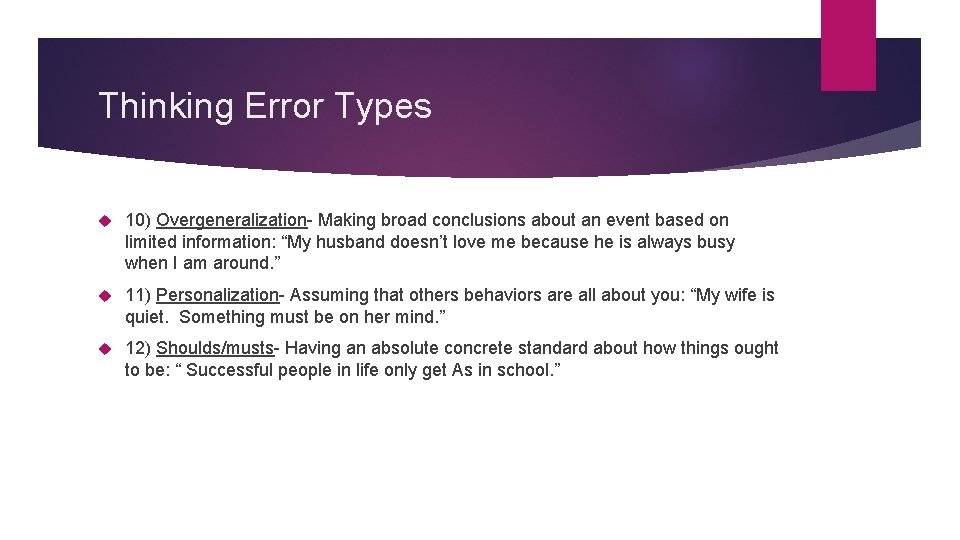 Thinking Error Types

10) Overgeneralization- Making broad conclusions about an event based on limited information: “My husband doesn’t love me because he is always busy when I am around.”

11) Personalization- Assuming that others behaviors are all about you: “My wife is quiet. Something must be on her mind.”

12) Shoulds/musts- Having an absolute concrete standard about how things ought to be: “ Successful people in life only get As in school.”